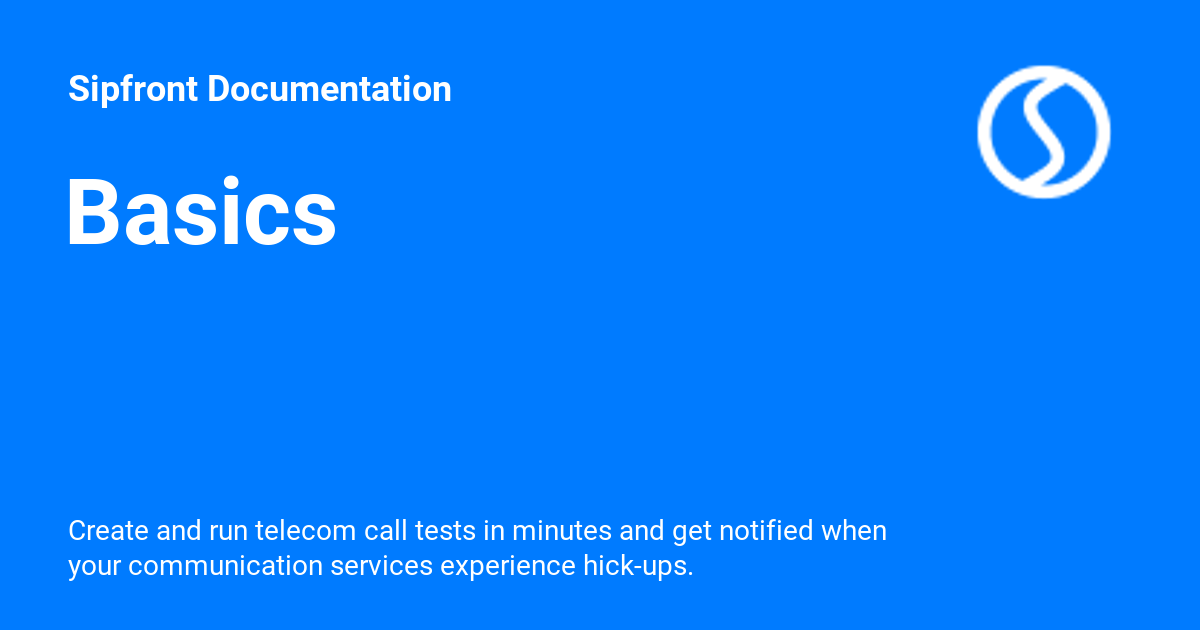 Sipfront Documentation

Basics

Create and run telecom call tests in minutes and get notified when your communication services experience hick-ups.